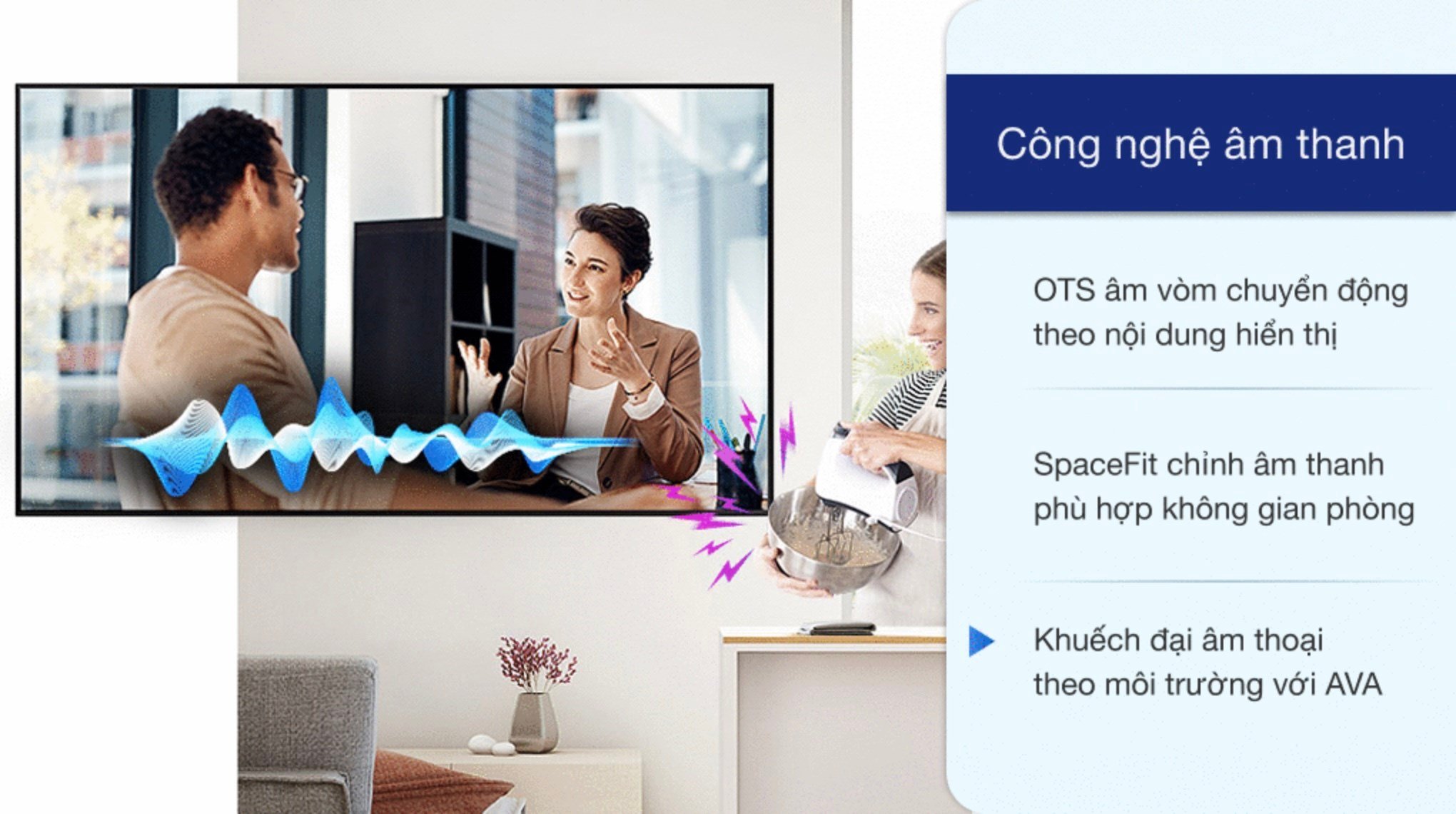 Công nghệ âm thanh

OTS âm vòm chuyển động theo nội dung hiển thị

SpaceFit chỉnh âm thanh phù hợp không gian phòng

Khuếch đại âm thoại theo môi trường với AVA